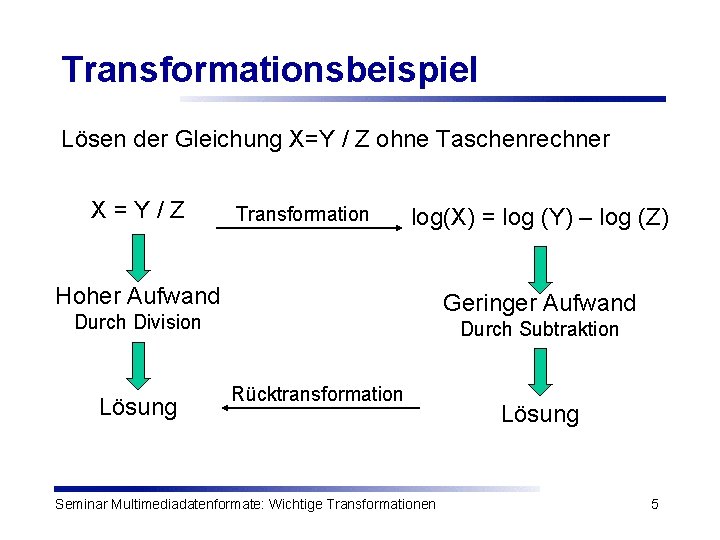 Transformationsbeispiel

Lösen der Gleichung X=Y / Z ohne Taschenrechner

X = Y / Z

Transformation

log(X) = log (Y) – log (Z)

Hoher Aufwand
Durch Division

Geringer Aufwand
Durch Subtraktion

Lösung

Rücktransformation

Lösung

Seminar Multimediadatenformate: Wichtige Transformationen

5